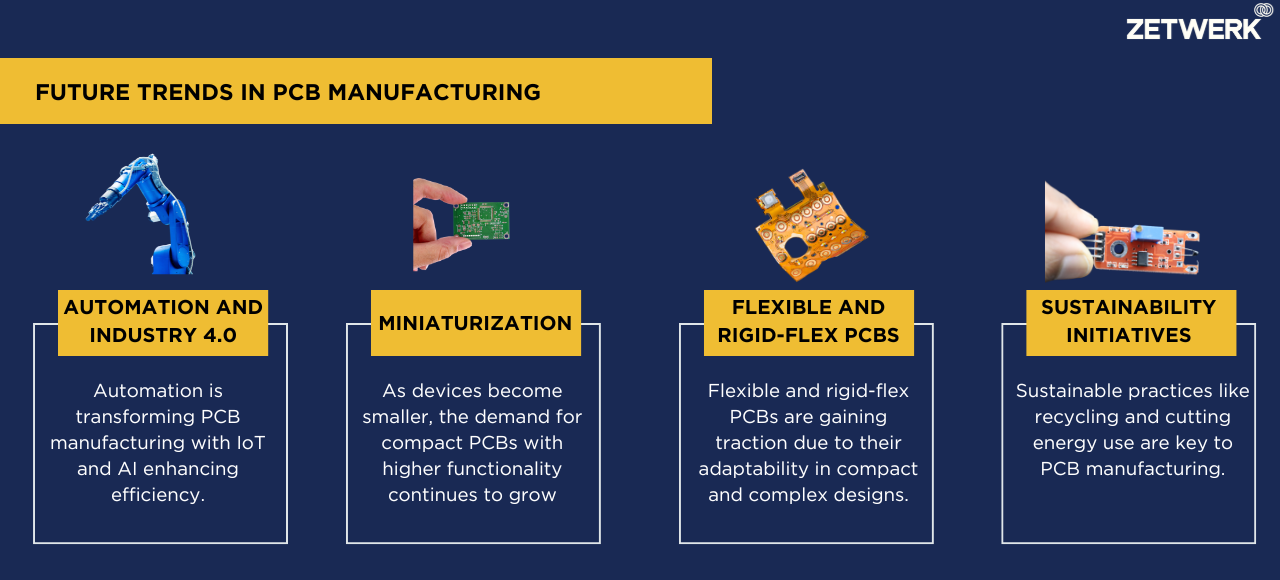 ZETWERK

FUTURE TRENDS IN PCB MANUFACTURING

AUTOMATION AND INDUSTRY 4.0

Automation is transforming PCB manufacturing with IoT and AI enhancing efficiency.

MINIATURIZATION

As devices become smaller, the demand for compact PCBs with higher functionality continues to grow

FLEXIBLE AND RIGID-FLEX PCBS

Flexible and rigid-flex PCBs are gaining traction due to their adaptability in compact and complex designs.

SUSTAINABILITY INITIATIVES

Sustainable practices like recycling and cutting energy use are key to PCB manufacturing.